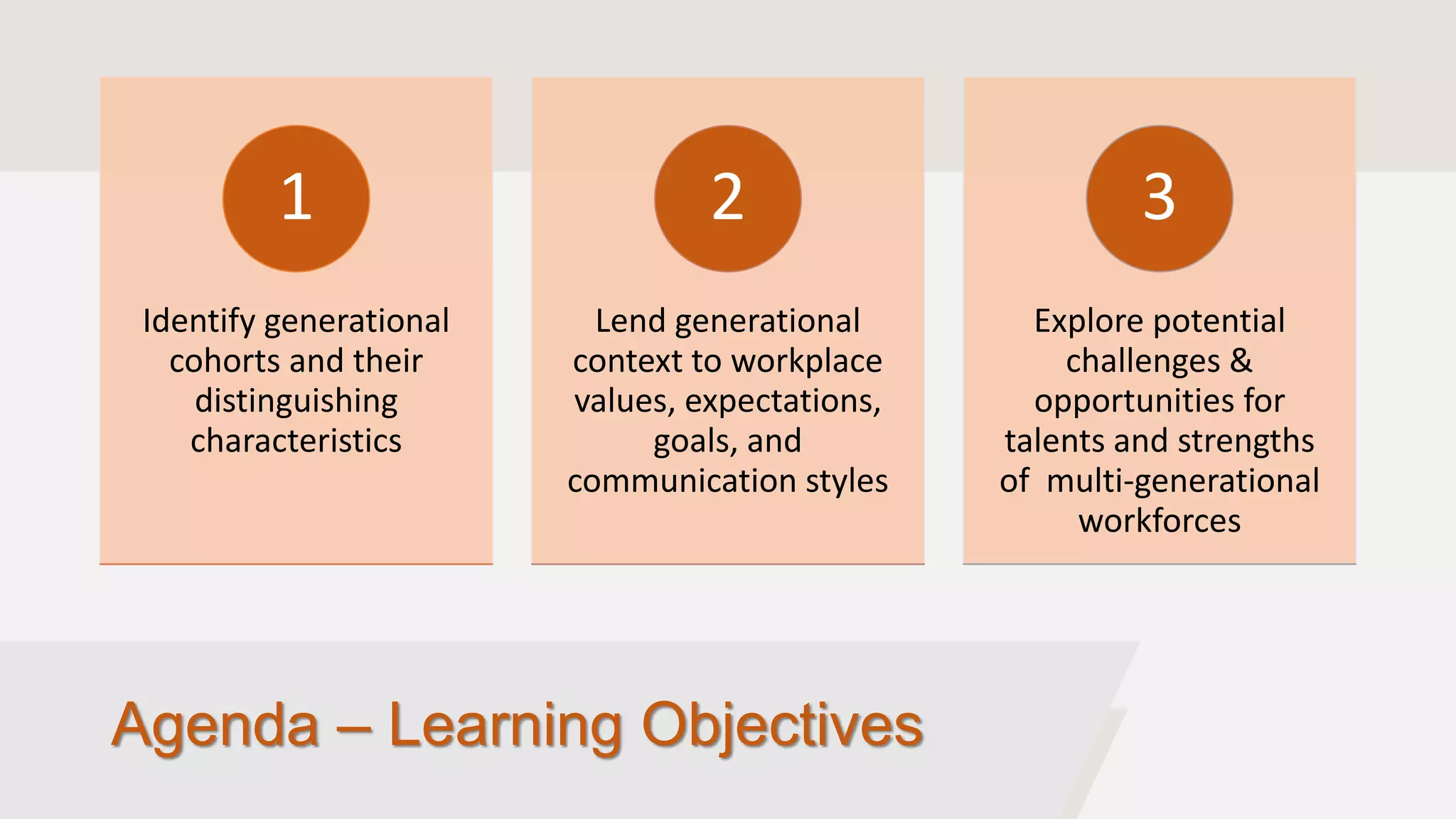 1

Identify generational cohorts and their distinguishing characteristics

2

Lend generational context to workplace values, expectations, goals, and communication styles

3

Explore potential challenges & opportunities for talents and strengths of multi-generational workforces

Agenda – Learning Objectives